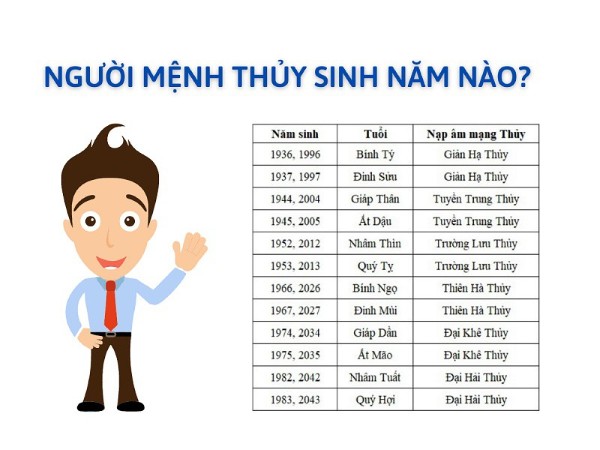 NGƯỜI MỆNH THỦY SINH NĂM NÀO?

| Năm sinh | Tuổi | Nạp âm mạng Thủy |
|---|---|---|
| 1936, 1996 | Bính Tý | Giản Hạ Thủy |
| 1937, 1997 | Đinh Sửu | Giản Hạ Thủy |
| 1944, 2004 | Giáp Thân | Tuyền Trung Thủy |
| 1945, 2005 | Ất Dậu | Tuyền Trung Thủy |
| 1952, 2012 | Nhâm Thìn | Trường Lưu Thủy |
| 1953, 2013 | Quý Tỵ | Trường Lưu Thủy |
| 1966, 2026 | Bính Ngọ | Thiên Hà Thủy |
| 1967, 2027 | Đinh Mùi | Thiên Hà Thủy |
| 1974, 2034 | Giáp Dần | Đại Khê Thủy |
| 1975, 2035 | Ất Mão | Đại Khê Thủy |
| 1982, 2042 | Nhâm Tuất | Đại Hải Thủy |
| 1983, 2043 | Quý Hợi | Đại Hải Thủy |